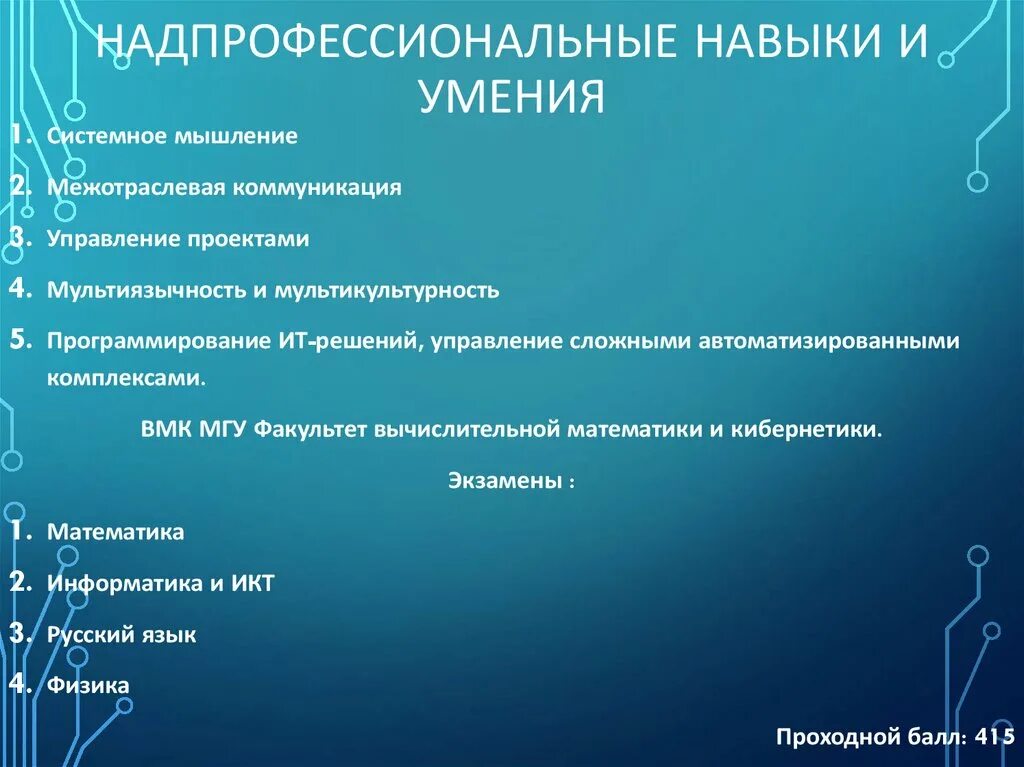 НАДПРОФЕССИОНАЛЬНЫЕ НАВЫКИ И УМЕНИЯ

1. Системное мышление
2. Межотраслевая коммуникация
3. Управление проектами
4. Мультиязычность и мультикультурность
5. Программирование ИТ-решений, управление сложными автоматизированными комплексами.

ВМК МГУ Факультет вычислительной математики и кибернетики.

Экзамены :

1. Математика
2. Информатика и ИКТ
3. Русский язык
4. Физика

Проходной балл: 415